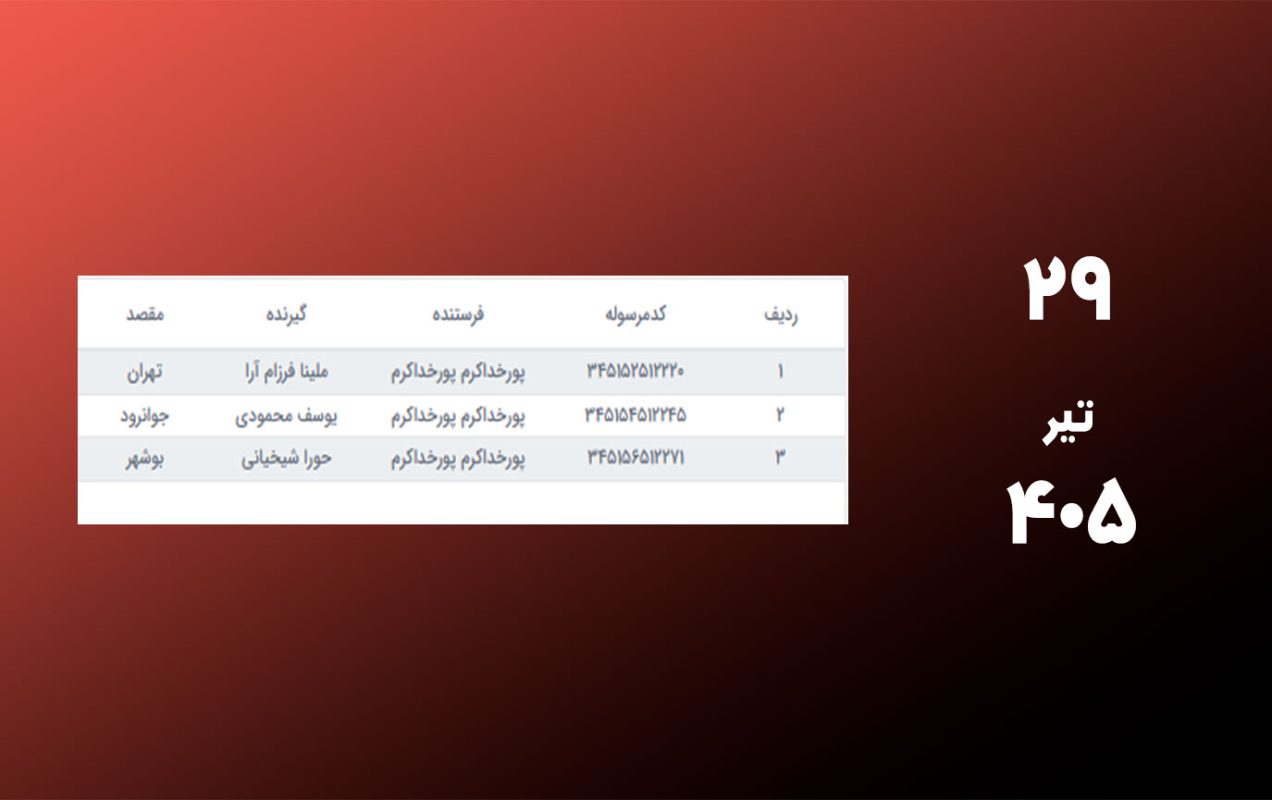 ۲۹
تیر
۴۰۵

| ردیف | کدمرسوله | فرستنده | گیرنده | مقصد |
|---|---|---|---|---|
| ۱ | ۳۴۵۱۵۲۵۱۲۲۲۰ | پورخداکرم پورخداکرم | ملینا فرزام آرا | تهران |
| ۲ | ۳۴۵۱۵۴۵۱۲۲۴۵ | پورخداکرم پورخداکرم | یوسف محمودی | جوانرود |
| ۳ | ۳۴۵۱۵۶۵۱۲۲۷۱ | پورخداکرم پورخداکرم | حورا شیخیانی | بوشهر |